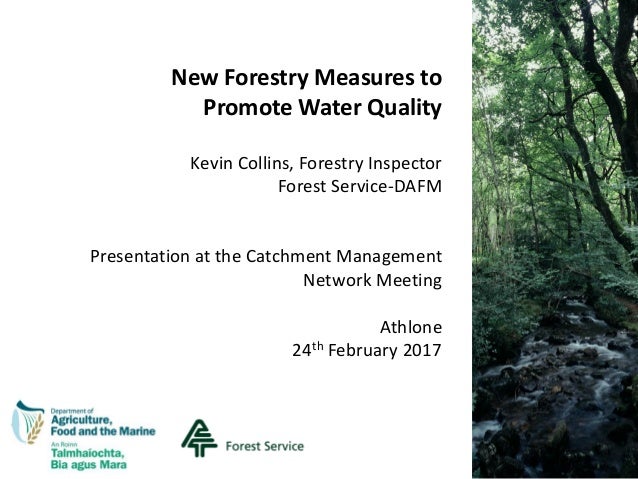 New Forestry Measures to Promote Water Quality

Kevin Collins, Forestry Inspector
Forest Service-DAFM

Presentation at the Catchment Management Network Meeting

Athlone
24$^{th}$ February 2017

Department of
Agriculture, Food and the Marine
An Roinn
Talmhaíochta, Bia agus Mara

Forest Service